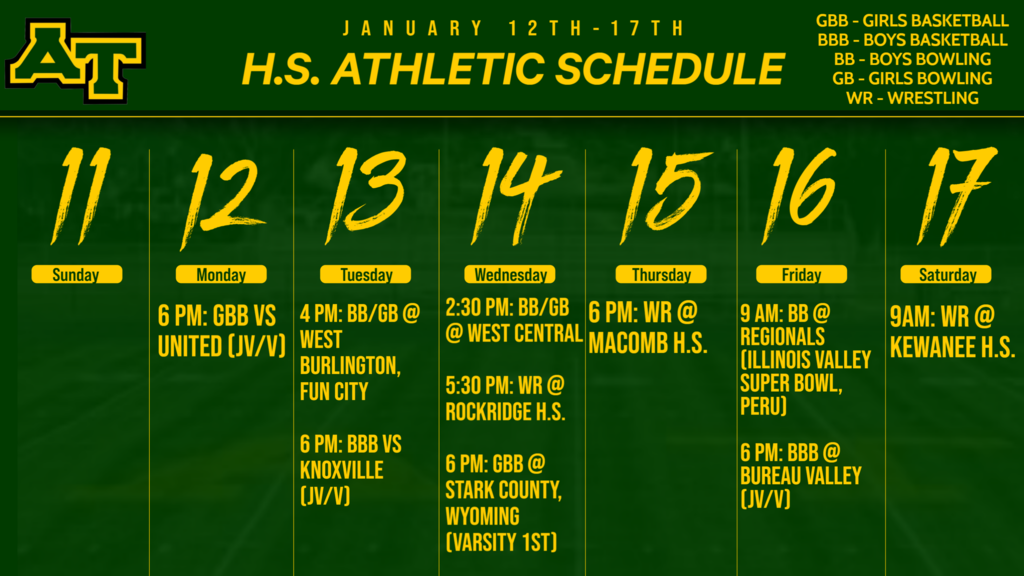 AT

JANUARY 12TH-17TH
H.S. ATHLETIC SCHEDULE

GBB - GIRLS BASKETBALL
BBB - BOYS BASKETBALL
BB - BOYS BOWLING
GB - GIRLS BOWLING
WR - WRESTLING

11
Sunday

12
Monday
6 PM: GBB VS UNITED (JV/V)

13
Tuesday
4 PM: BB/GB @ WEST BURLINGTON, FUN CITY

6 PM: BBB VS KNOXVILLE (JV/V)

14
Wednesday
2:30 PM: BB/GB @ WEST CENTRAL

5:30 PM: WR @ ROCKRIDGE H.S.

6 PM: GBB @ STARK COUNTY, WYOMING (VARSITY 1ST)

15
Thursday
6 PM: WR @ MACOMB H.S.

16
Friday
9 AM: BB @ REGIONALS (ILLINOIS VALLEY SUPER BOWL, PERU)

6 PM: BBB @ BUREAU VALLEY (JV/V)

17
Saturday
9AM: WR @ KEWANEE H.S.